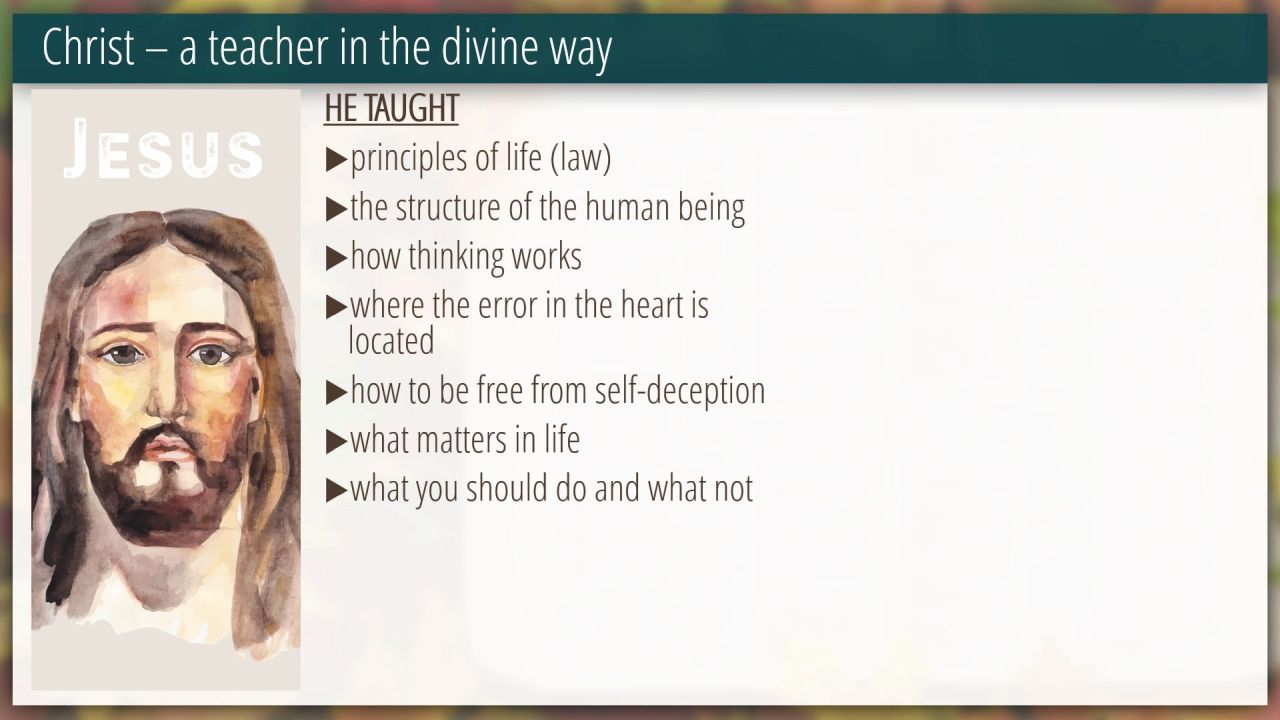 Christ – a teacher in the divine way

JESUS

HE TAUGHT

▶principles of life (law)

▶the structure of the human being

▶how thinking works

▶where the error in the heart is located

▶how to be free from self-deception

▶what matters in life

▶what you should do and what not